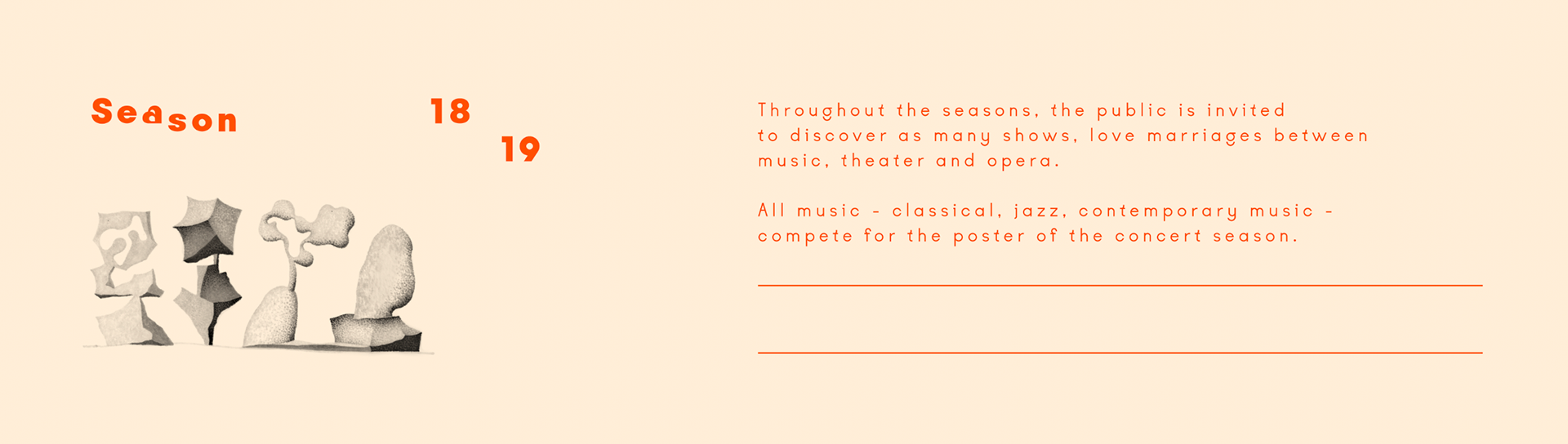 Season

18
19

Throughout the seasons, the public is invited to discover as many shows, love marriages between music, theater and opera.

All music - classical, jazz, contemporary music - compete for the poster of the concert season.